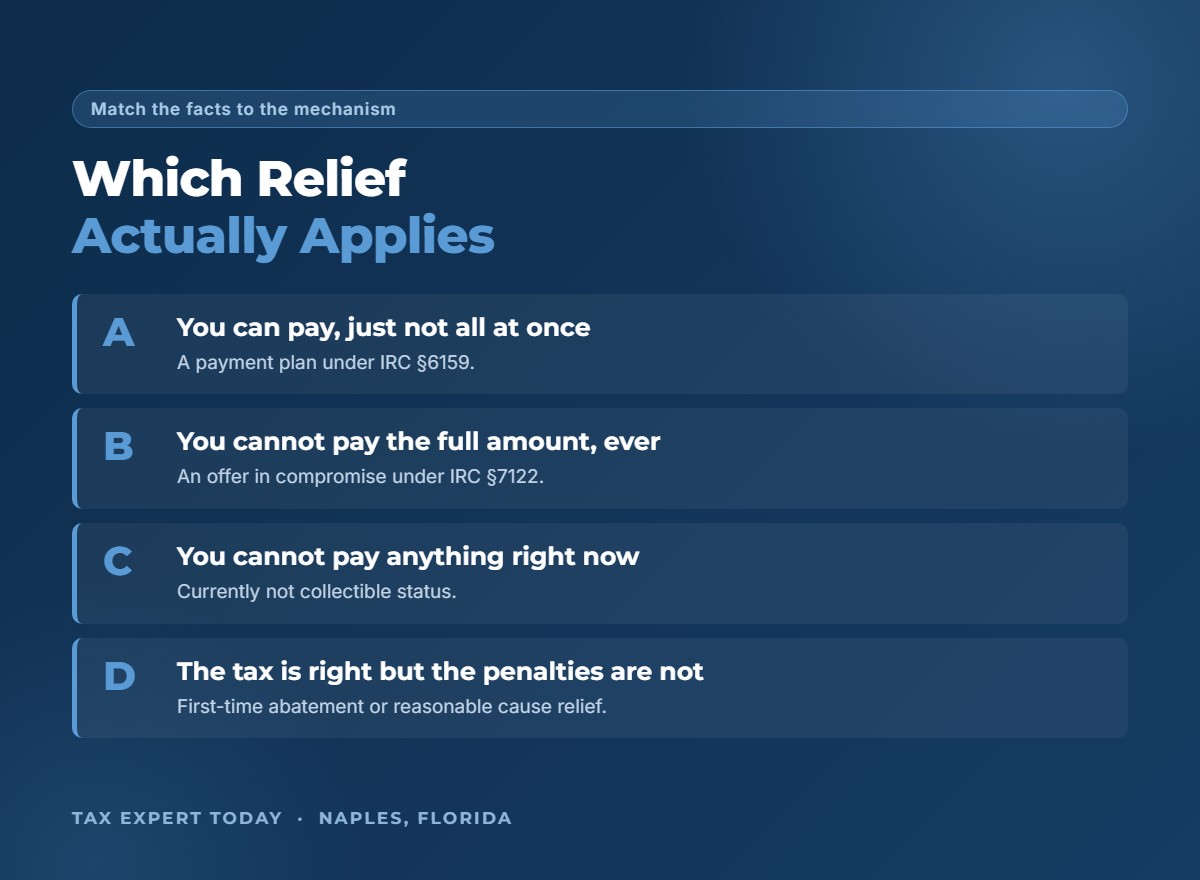 Match the facts to the mechanism

Which Relief
Actually Applies

A
You can pay, just not all at once
A payment plan under IRC §6159.

B
You cannot pay the full amount, ever
An offer in compromise under IRC §7122.

C
You cannot pay anything right now
Currently not collectible status.

D
The tax is right but the penalties are not
First-time abatement or reasonable cause relief.

TAX EXPERT TODAY · NAPLES, FLORIDA